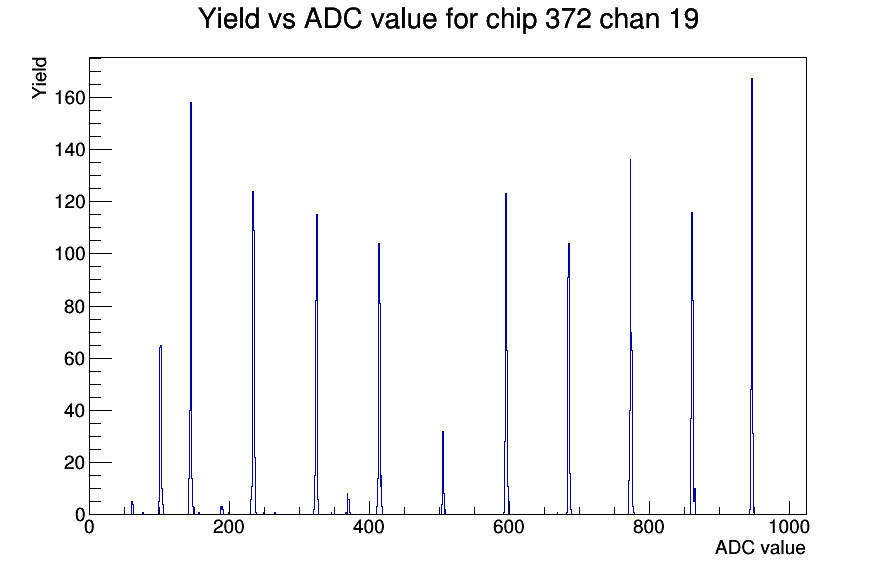 Yield vs ADC value for chip 372 chan 19

Yield

160
140
120
100
80
60
40
20
0

0
200
400
600
800
1000

ADC value